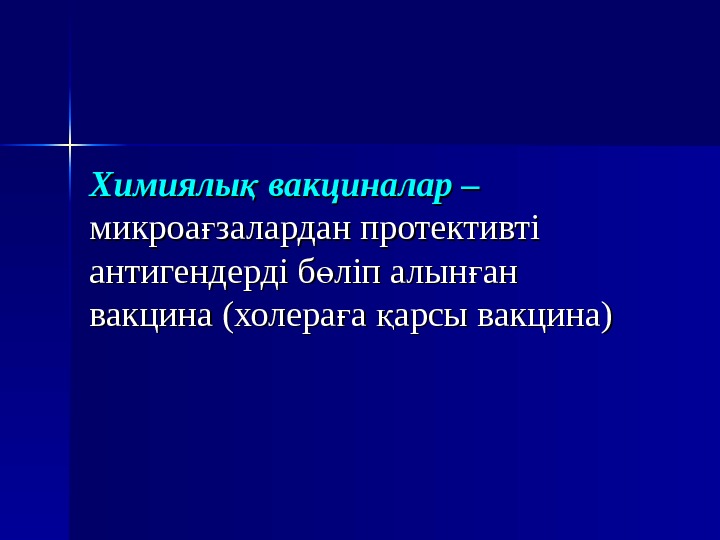 Химиялық вакциналар – микроағзалардан протективті антигендерді бөліп алынған вакцина (холераға қарсы вакцина)